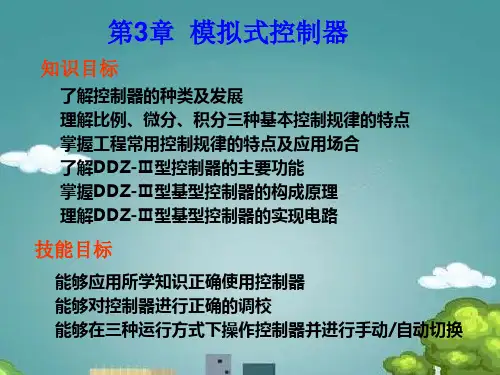 第3章 模拟式控制器

知识目标

了解控制器的种类及发展
理解比例、微分、积分三种基本控制规律的特点
掌握工程常用控制规律的特点及应用场合
了解DDZ-Ⅲ型控制器的主要功能
掌握DDZ-Ⅲ型基型控制器的构成原理
理解DDZ-Ⅲ型基型控制器的实现电路

技能目标

能够应用所学知识正确使用控制器
能够对控制器进行正确的调校
能够在三种运行方式下操作控制器并进行手动/自动切换